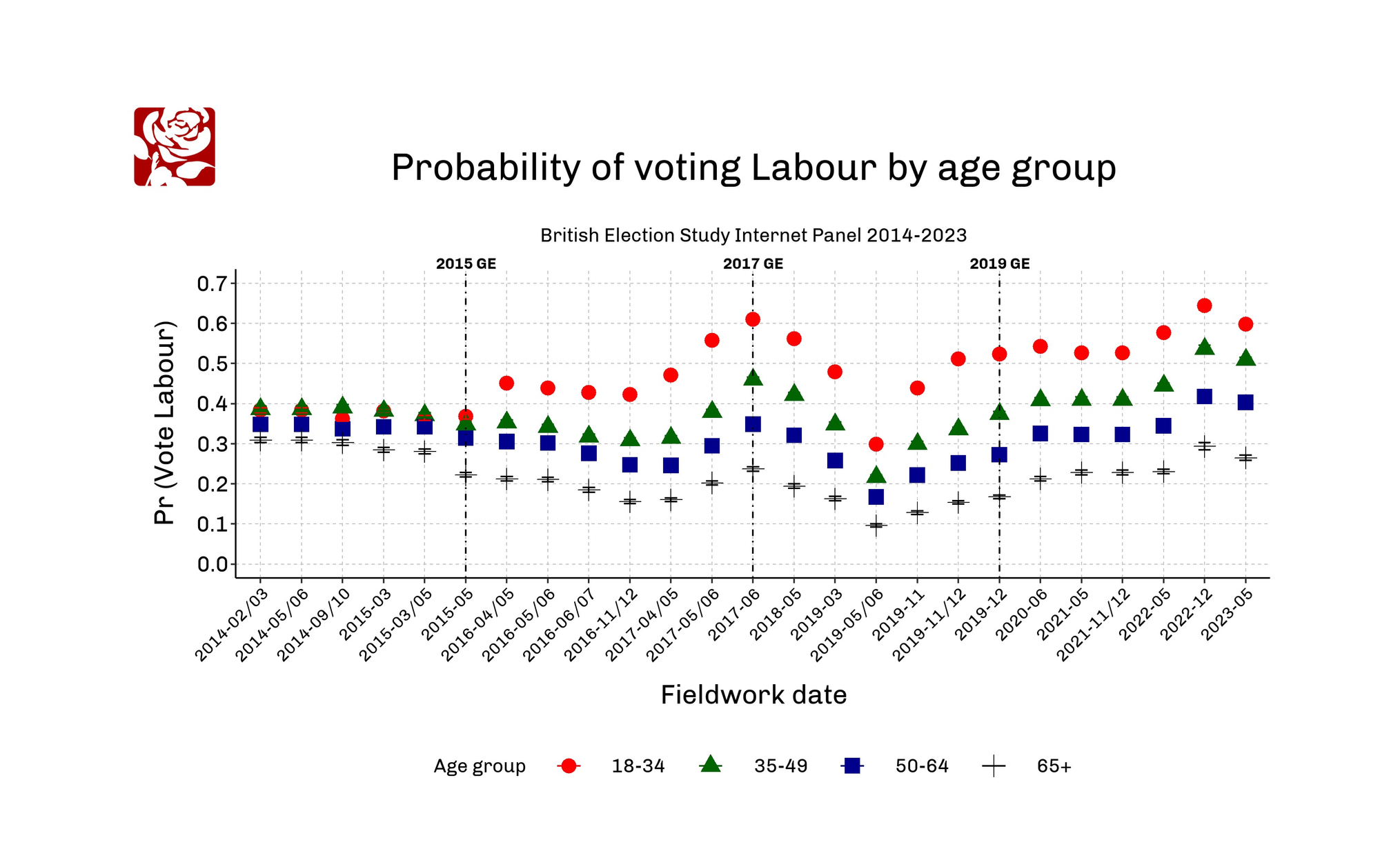 Probability of voting Labour by age group

British Election Study Internet Panel 2014-2023

2015 GE
2017 GE
2019 GE

Pr (Vote Labour)

0.7
0.6
0.5
0.4
0.3
0.2
0.1
0.0

2014-02/03
2014-05/06
2014-09/10
2015-03
2015-03/05
2015-05
2016-04/05
2016-05/06
2016-06/07
2016-11/12
2017-04/05
2017-05/06
2017-06
2018-05
2019-03
2019-05/06
2019-11
2019-11/12
2019-12
2020-06
2021-05
2021-11/12
2022-05
2022-12
2023-05

Fieldwork date

Age group 18-34 35-49 50-64 65+